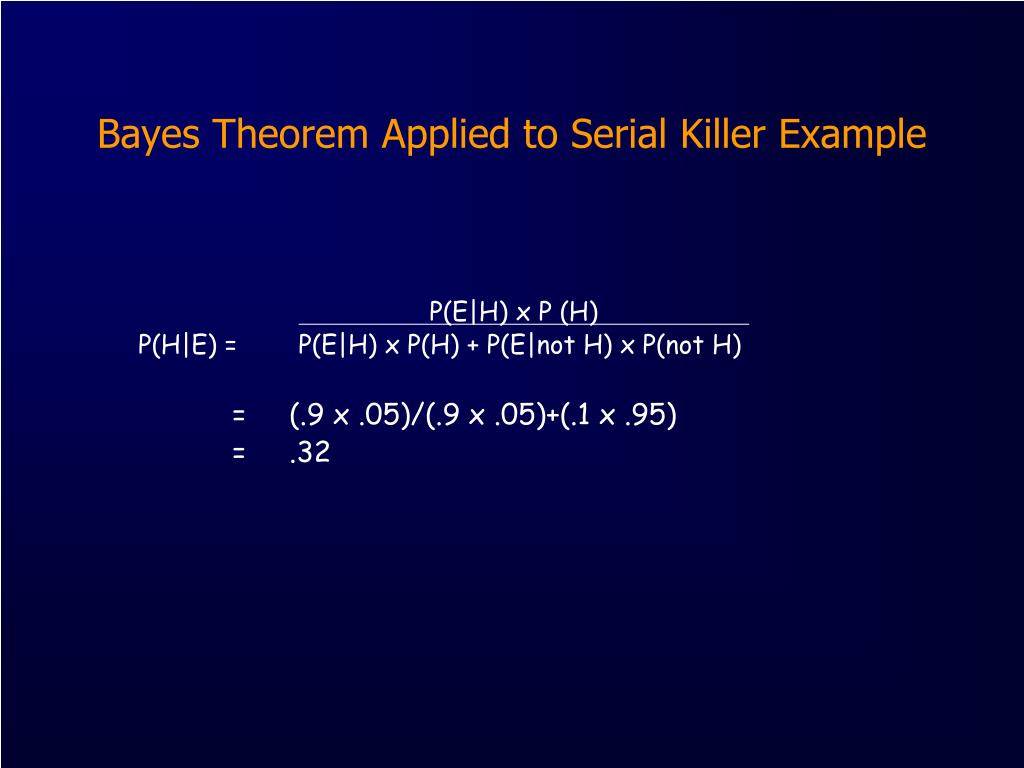 Bayes Theorem Applied to Serial Killer Example

$P(H|E) = \frac{P(E|H) \times P(H)}{P(E|H) \times P(H) + P(E|\text{not } H) \times P(\text{not } H)}$

= (.9 x .05)/(.9 x .05)+(.1 x .95)
= .32